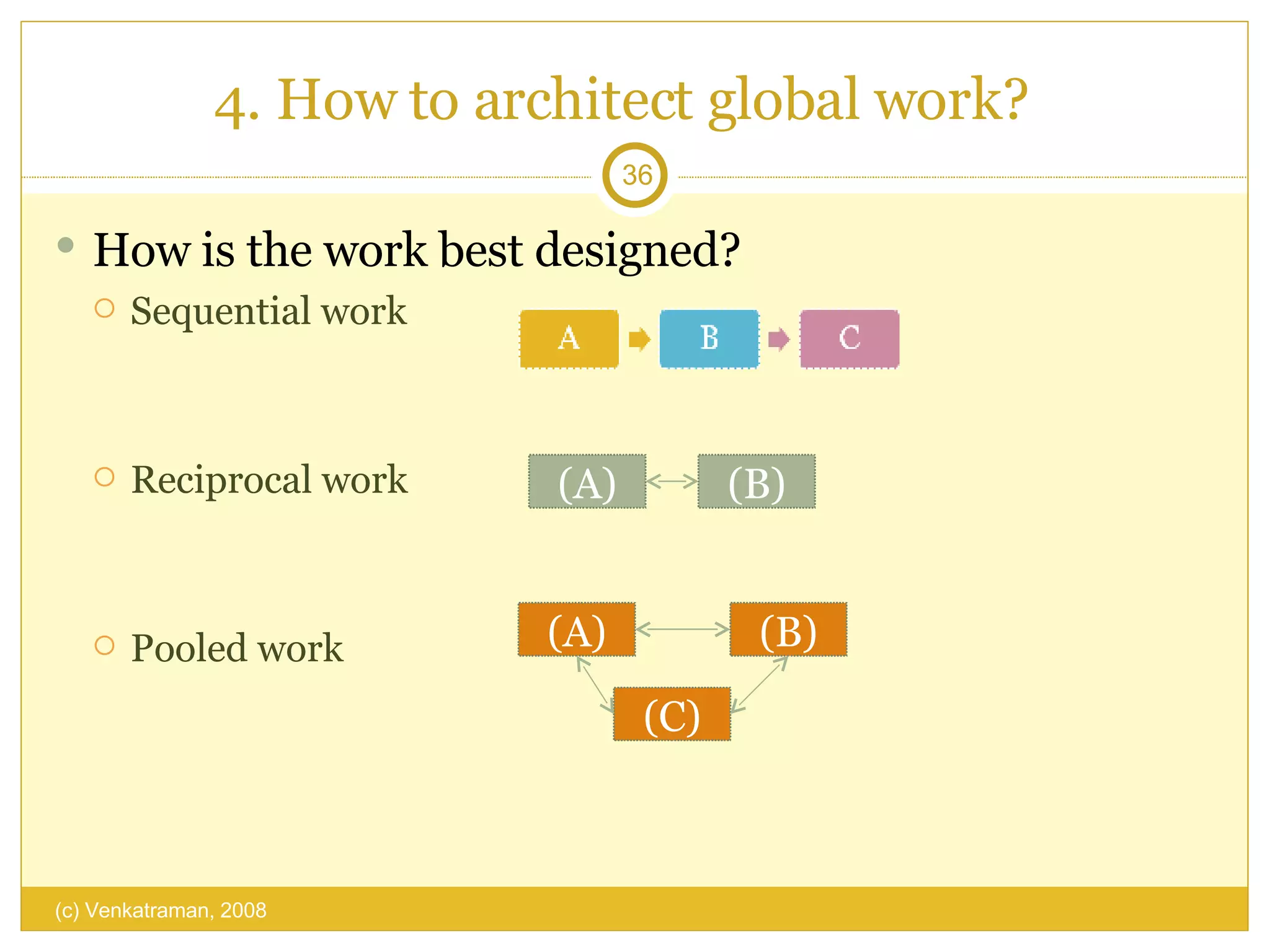 4. How to architect global work?

36

How is the work best designed?

Sequential work

A B C

Reciprocal work

(A) (B)

Pooled work

(A) (B)

(C)

(c) Venkatraman, 2008